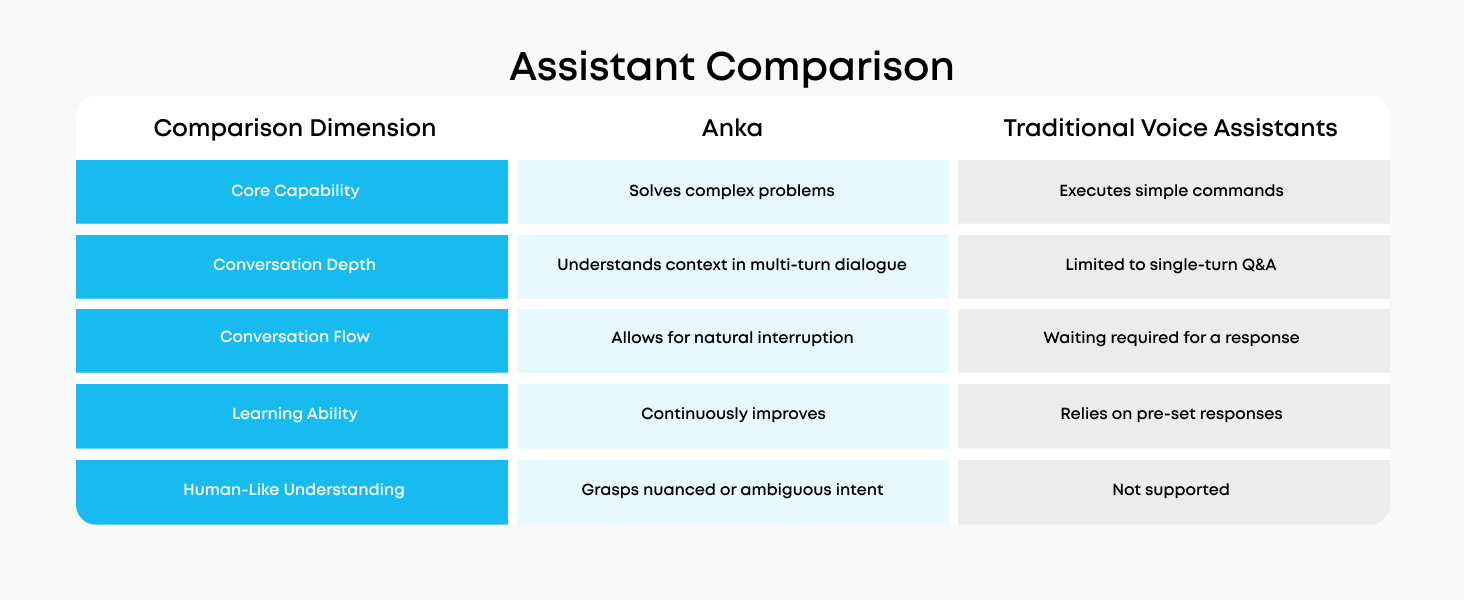 Assistant Comparison

| Comparison Dimension | Anka | Traditional Voice Assistants |
|---|---|---|
| Core Capability | Solves complex problems | Executes simple commands |
| Conversation Depth | Understands context in multi-turn dialogue | Limited to single-turn Q&A |
| Conversation Flow | Allows for natural interruption | Waiting required for a response |
| Learning Ability | Continuously improves | Relies on pre-set responses |
| Human-Like Understanding | Grasps nuanced or ambiguous intent | Not supported |